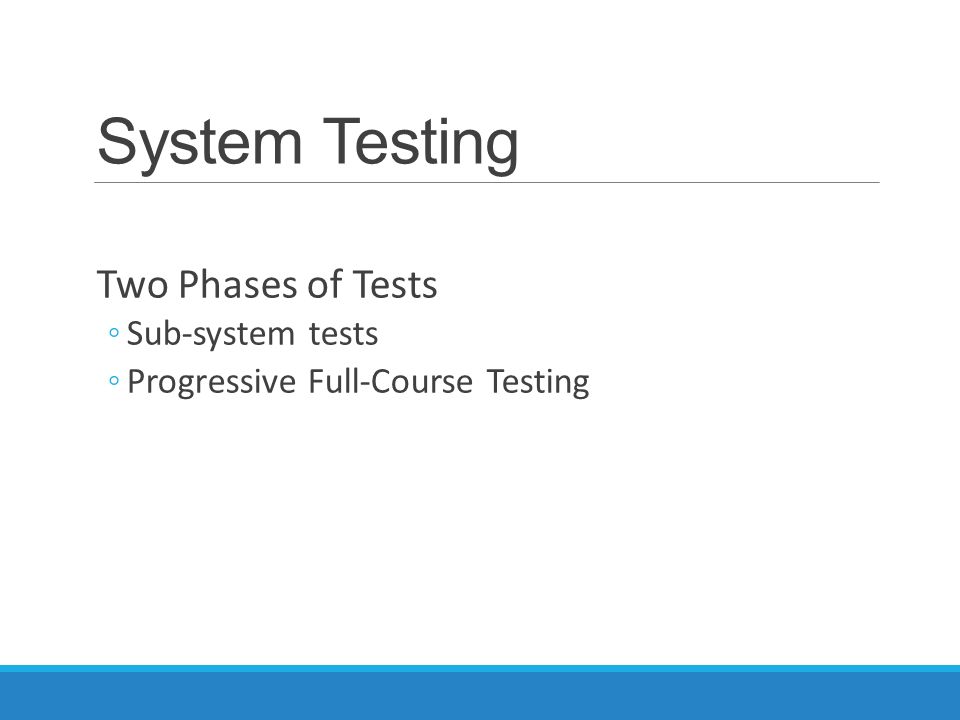 System Testing

Two Phases of Tests
◦ Sub-system tests
◦ Progressive Full-Course Testing